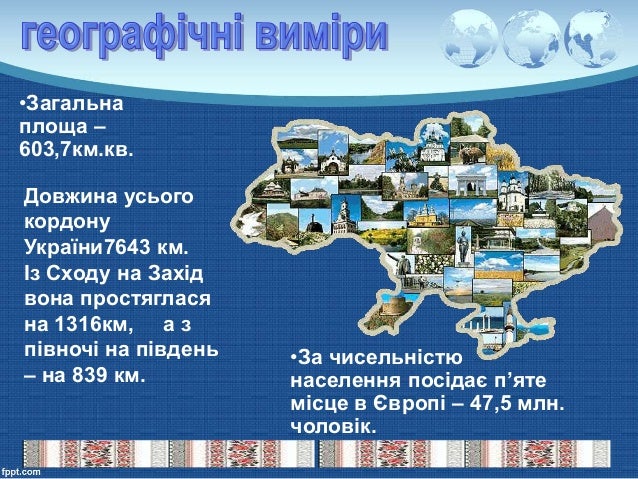 географічні виміри

•Загальна площа – 603,7км.кв.

Довжина усього кордону України7643 км. Із Сходу на Захід вона простяглася на 1316км,     а з півночі на південь – на 839 км.

•За чисельністю населення посідає п'яте місце в Європі – 47,5 млн. чоловік.

fppt.com